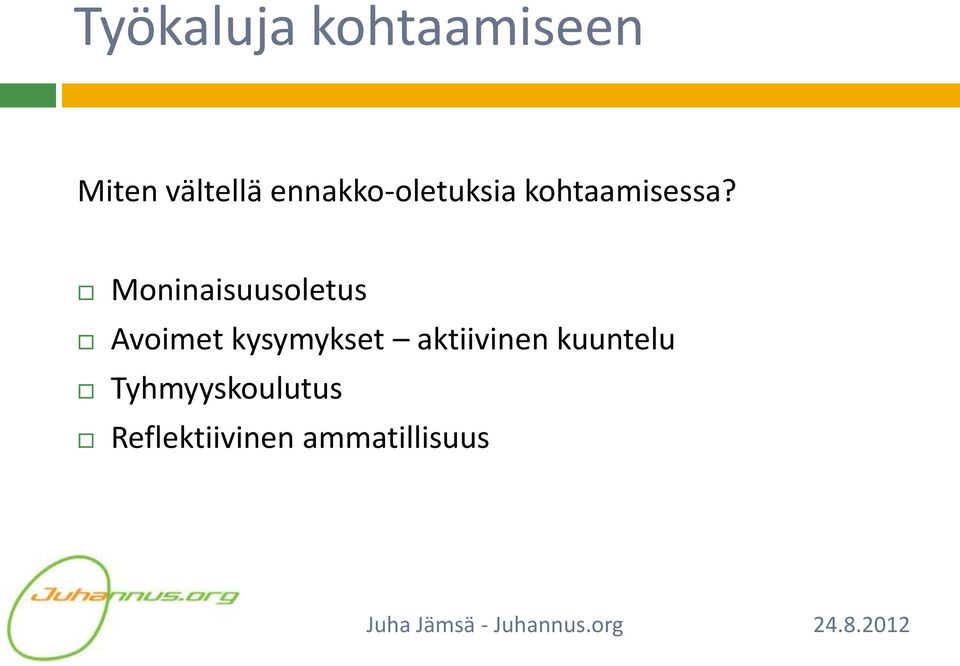 Työkaluja kohtaamiseen

Miten vältellä ennakko-oletuksia kohtaamisessa?

□ Moninaisuusoletus
□ Avoimet kysymykset – aktiivinen kuuntelu
□ Tyhmyyskoulutus
□ Reflektiivinen ammatillisuus

Juhannus.org

Juha Jämsä - Juhannus.org

24.8.2012